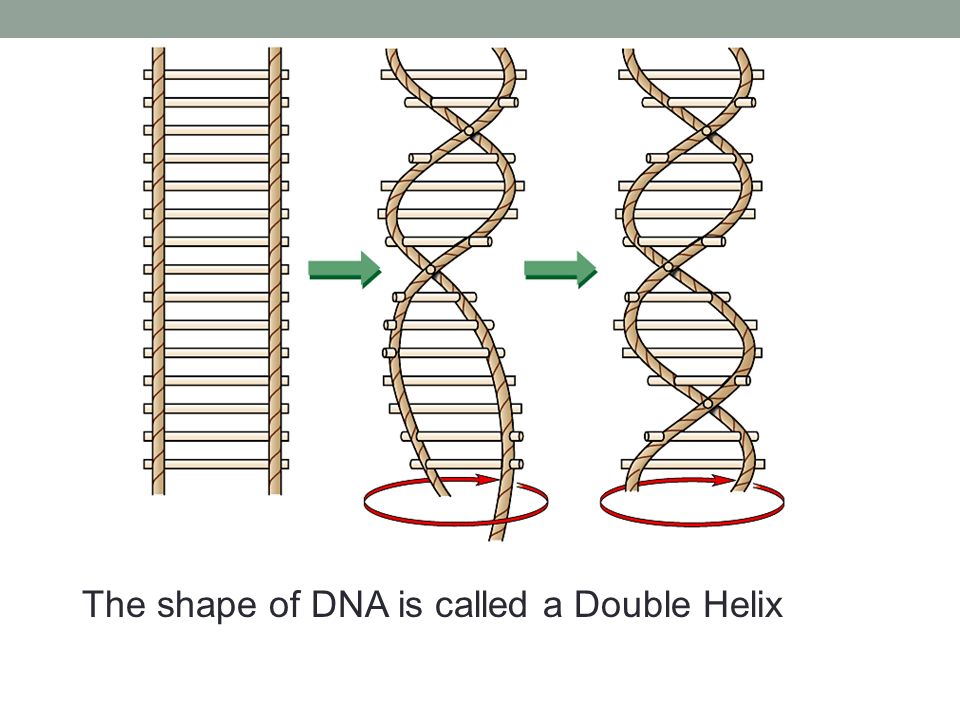 The shape of DNA is called a Double Helix